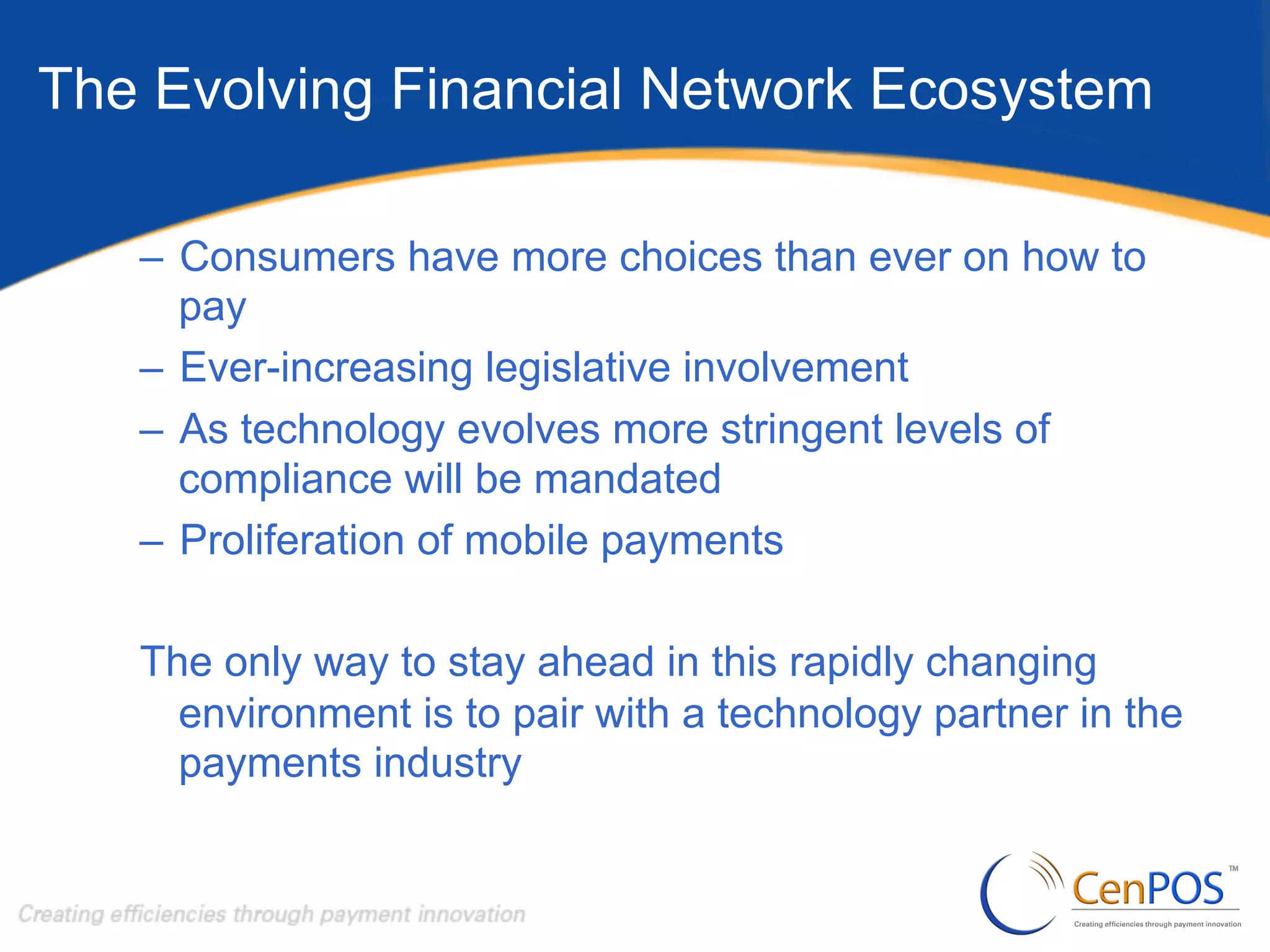 The Evolving Financial Network Ecosystem

– Consumers have more choices than ever on how to pay
– Ever-increasing legislative involvement
– As technology evolves more stringent levels of compliance will be mandated
– Proliferation of mobile payments

The only way to stay ahead in this rapidly changing environment is to pair with a technology partner in the payments industry

Creating efficiencies through payment innovation

CenPOS™
Creating efficiencies through payment innovation